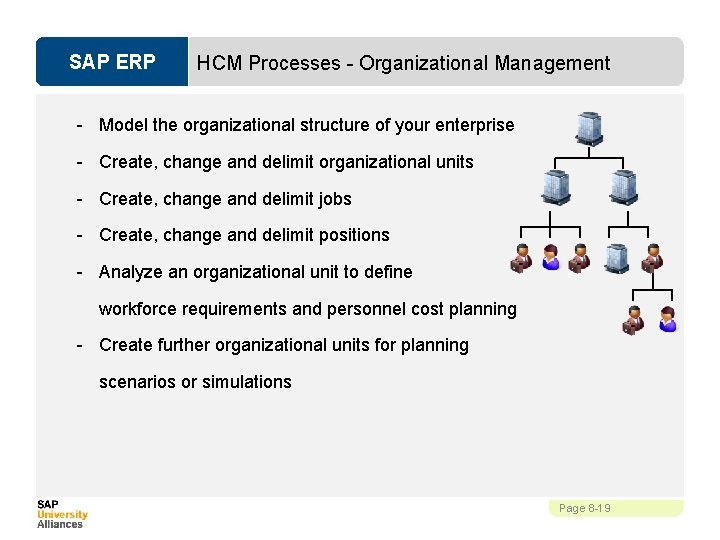 SAP ERP

HCM Processes - Organizational Management

- Model the organizational structure of your enterprise
- Create, change and delimit organizational units
- Create, change and delimit jobs
- Create, change and delimit positions
- Analyze an organizational unit to define workforce requirements and personnel cost planning
- Create further organizational units for planning scenarios or simulations

SAP
University
Alliances

Page 8-19